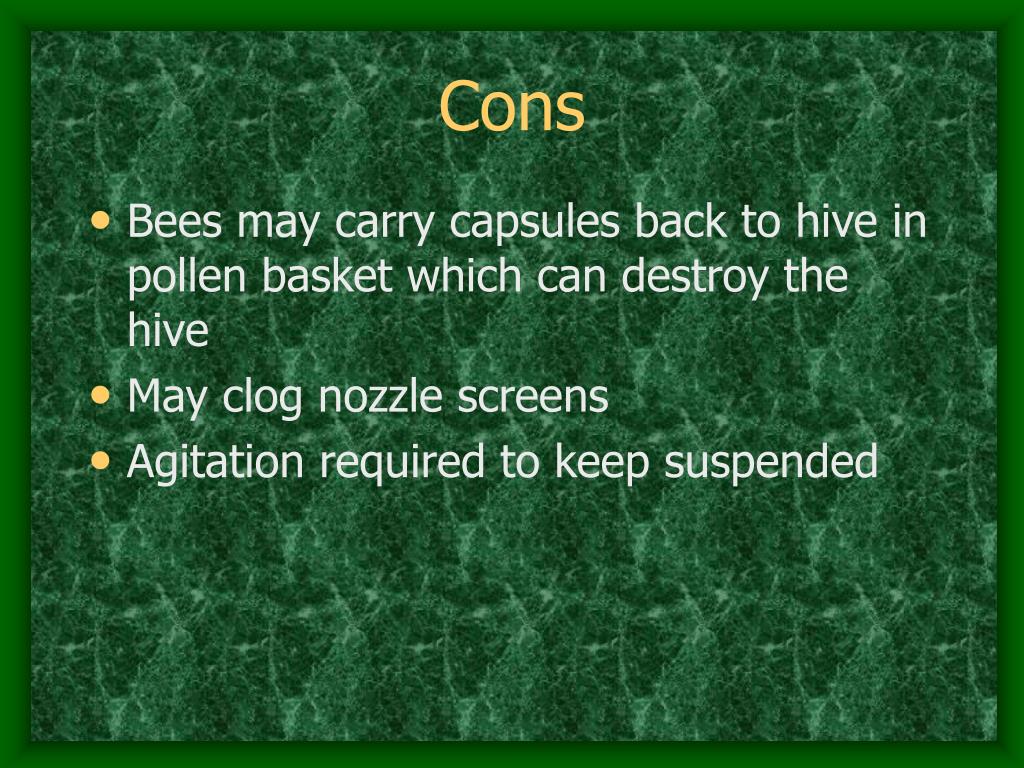 Cons

• Bees may carry capsules back to hive in pollen basket which can destroy the hive
• May clog nozzle screens
• Agitation required to keep suspended